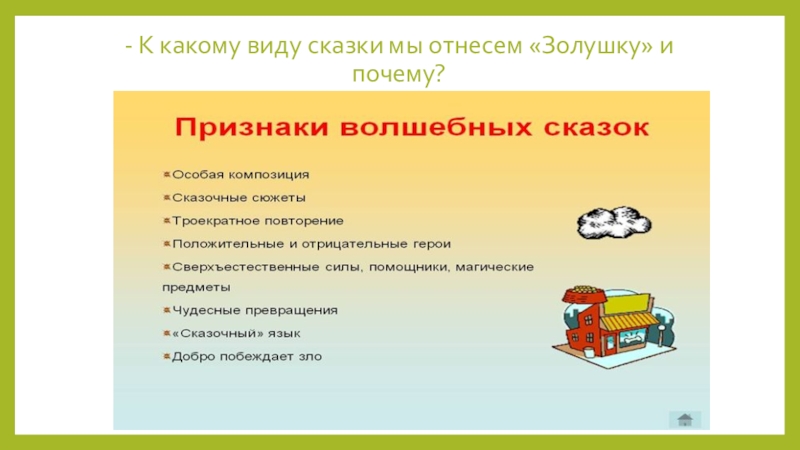 - К какому виду сказки мы отнесем «Золушку» и почему?

Признаки волшебных сказок

Особая композиция

Сказочные сюжеты

Троекратное повторение

Положительные и отрицательные герои

Сверхъестественные силы, помощники, магические предметы

Чудесные превращения

«Сказочный» язык

Добро побеждает зло